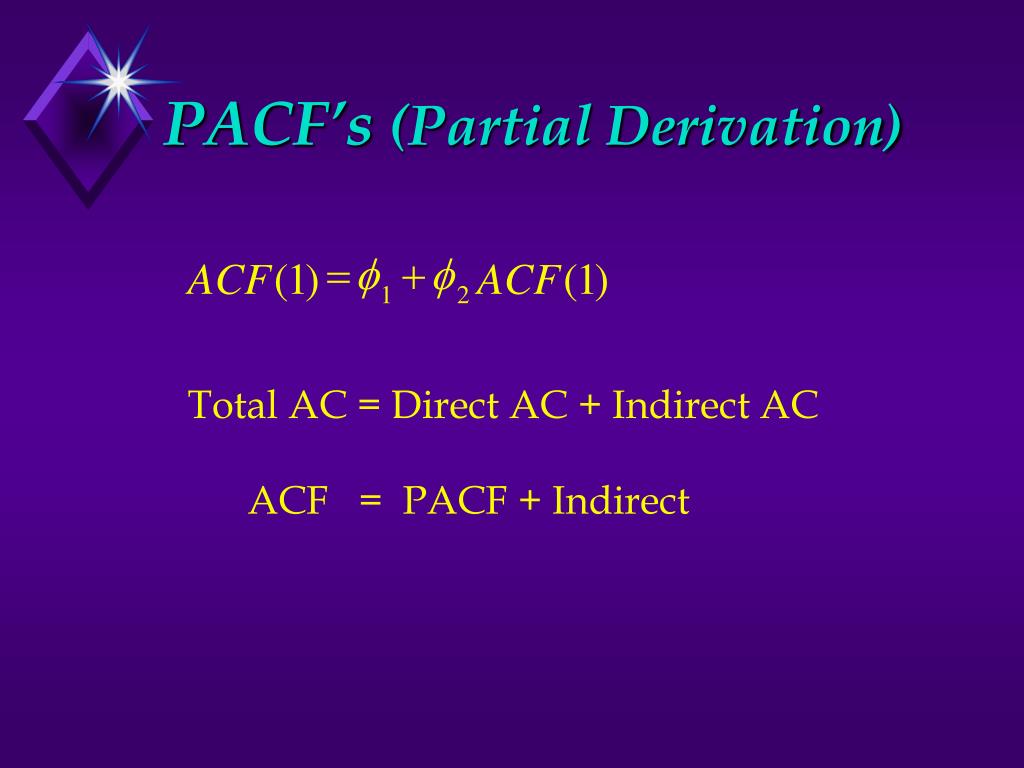 PACF's (Partial Derivation)

$ACF(1) = \phi_1 + \phi_2 ACF(1)$

Total AC = Direct AC + Indirect AC

ACF = PACF + Indirect